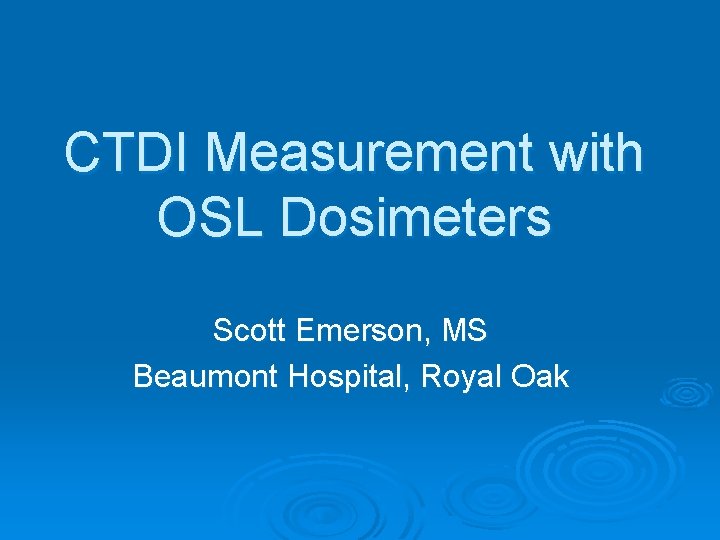 CTDI Measurement with OSL Dosimeters

Scott Emerson, MS
Beaumont Hospital, Royal Oak